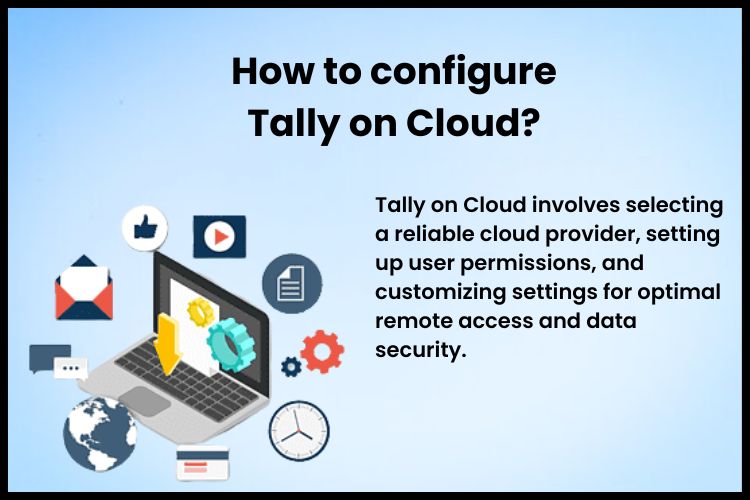 How to configure Tally on Cloud?

Tally on Cloud involves selecting a reliable cloud provider, setting up user permissions, and customizing settings for optimal remote access and data security.